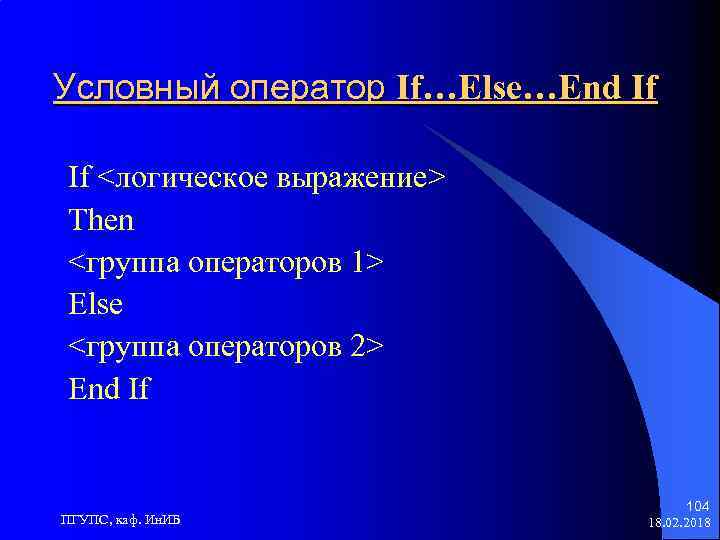 Условный оператор If…Else…End If

If <логическое выражение>
Then
<группа операторов 1>
Else
<группа операторов 2>
End If

ПГУПС, каф. ИнИБ

104
18.02.2018